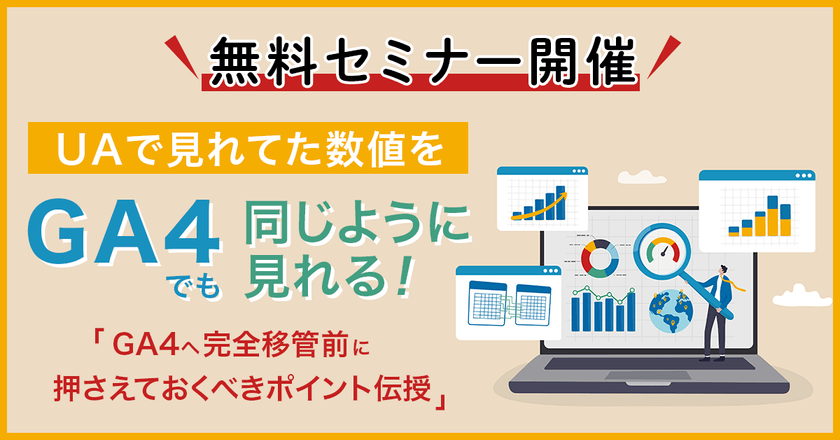 無料セミナー開催

UAで見れてた数値を

GA4でも 同じように見れる！

「GA4へ完全移管前に押さえておくべきポイント伝授」